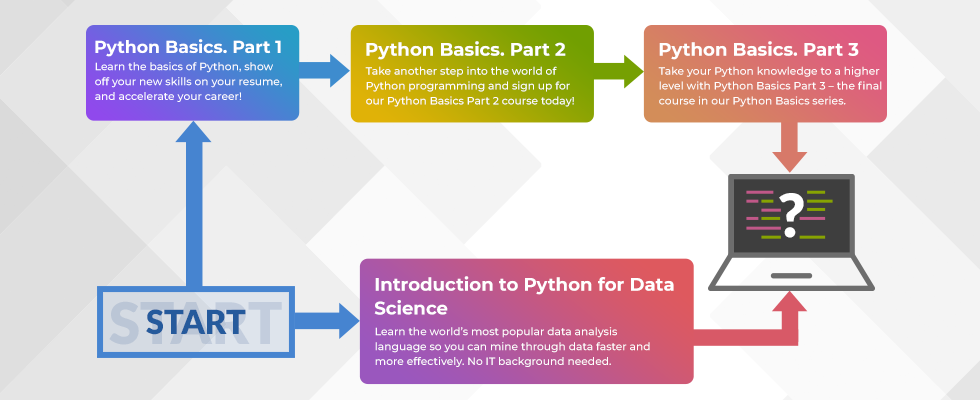 Python Basics. Part 1
Learn the basics of Python, show off your new skills on your resume, and accelerate your career!

Python Basics. Part 2
Take another step into the world of Python programming and sign up for our Python Basics Part 2 course today!

Python Basics. Part 3
Take your Python knowledge to a higher level with Python Basics Part 3 – the final course in our Python Basics series.

?

START

Introduction to Python for Data Science
Learn the world's most popular data analysis language so you can mine through data faster and more effectively. No IT background needed.